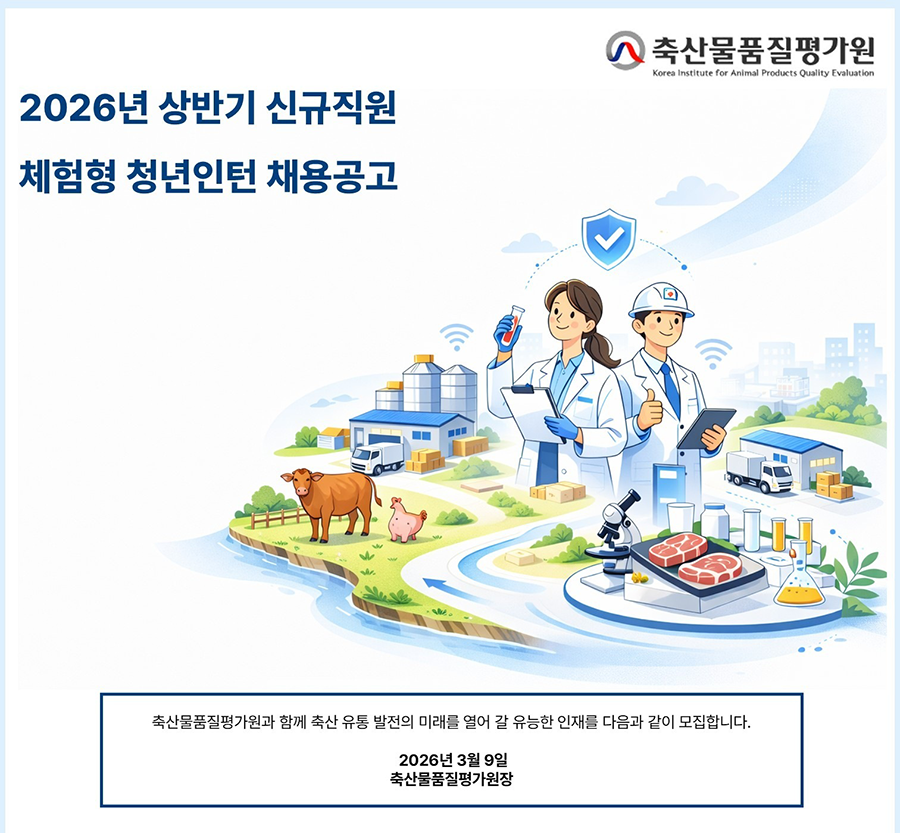 축산물품질평가원
Korea Institute for Animal Products Quality Evaluation

2026년 상반기 신규직원
체험형 청년인턴 채용공고

축산물품질평가원과 함께 축산 유통 발전의 미래를 열어 갈 유능한 인재를 다음과 같이 모집합니다.

2026년 3월 9일
축산물품질평가원장